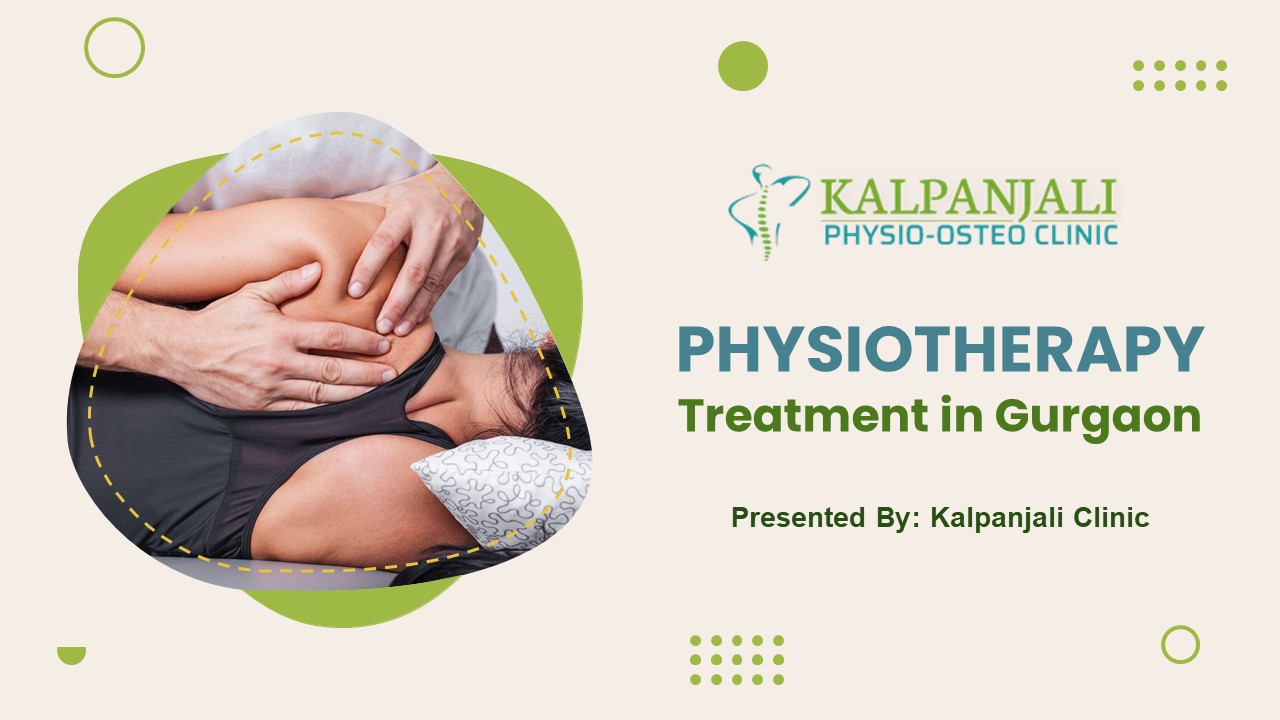 KALPANJALI
PHYSIO-OSTEO CLINIC

PHYSIOTHERAPY
Treatment in Gurgaon

Presented By: Kalpanjali Clinic